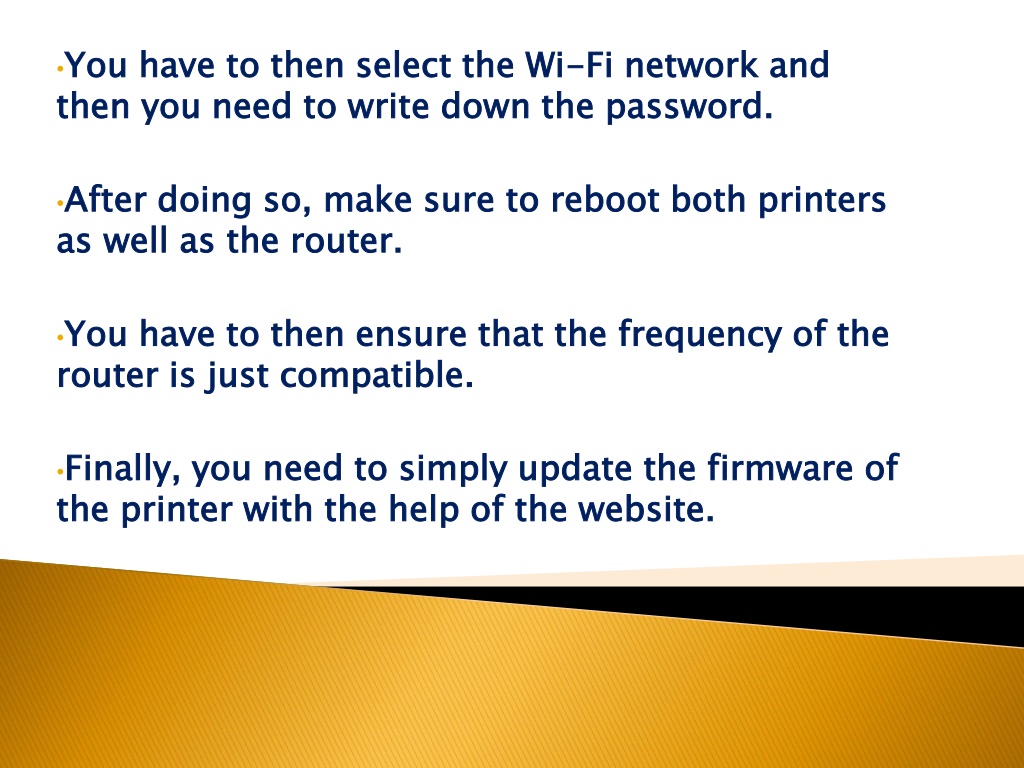 •You have to then select the Wi-Fi network and then you need to write down the password.

•After doing so, make sure to reboot both printers as well as the router.

•You have to then ensure that the frequency of the router is just compatible.

•Finally, you need to simply update the firmware of the printer with the help of the website.